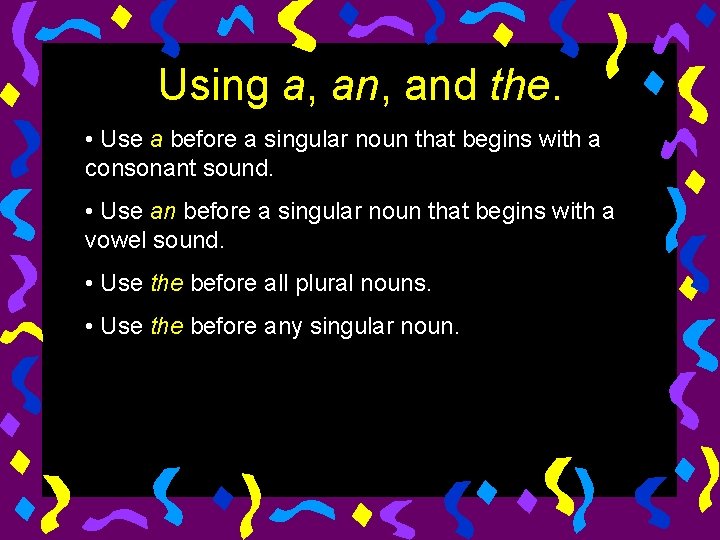 Using a, an, and the.

• Use a before a singular noun that begins with a consonant sound.

• Use an before a singular noun that begins with a vowel sound.

• Use the before all plural nouns.

• Use the before any singular noun.